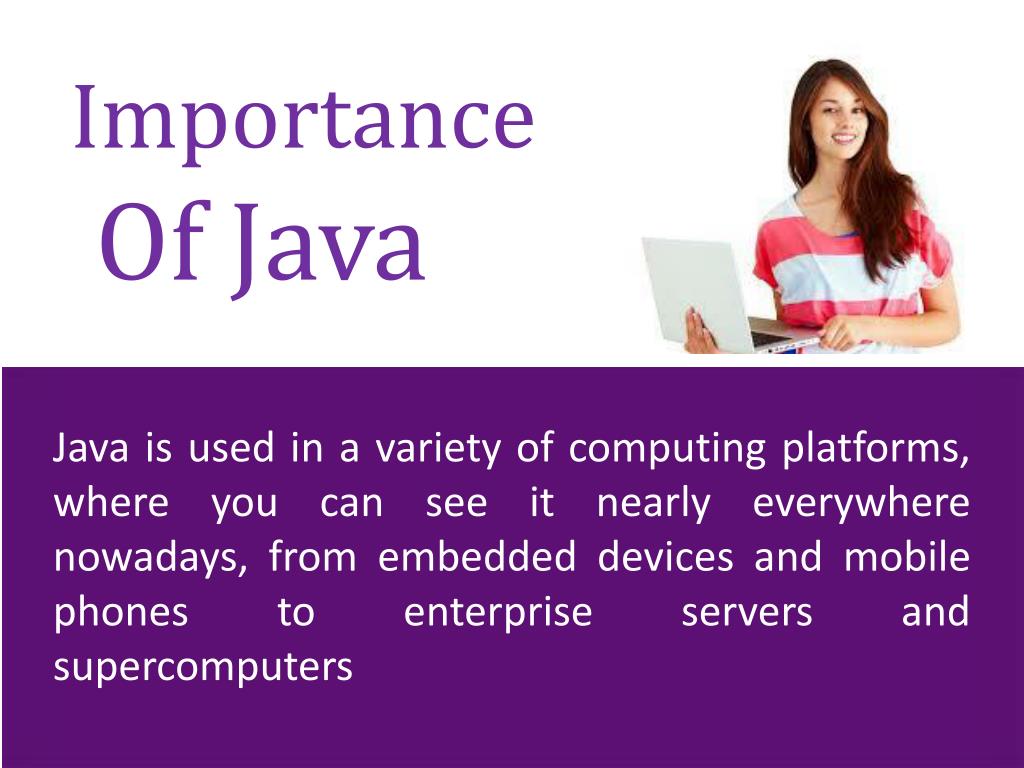 Importance
Of Java

Java is used in a variety of computing platforms, where you can see it nearly everywhere nowadays, from embedded devices and mobile phones to enterprise servers and supercomputers